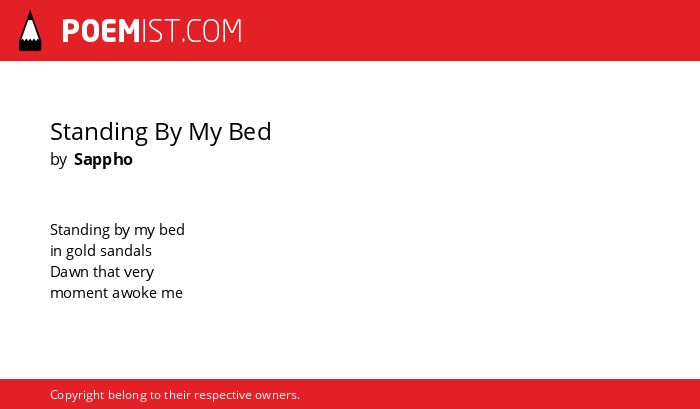 POEMIST.COM

Standing By My Bed
by Sappho

Standing by my bed
in gold sandals
Dawn that very
moment awoke me

Copyright belong to their respective owners.